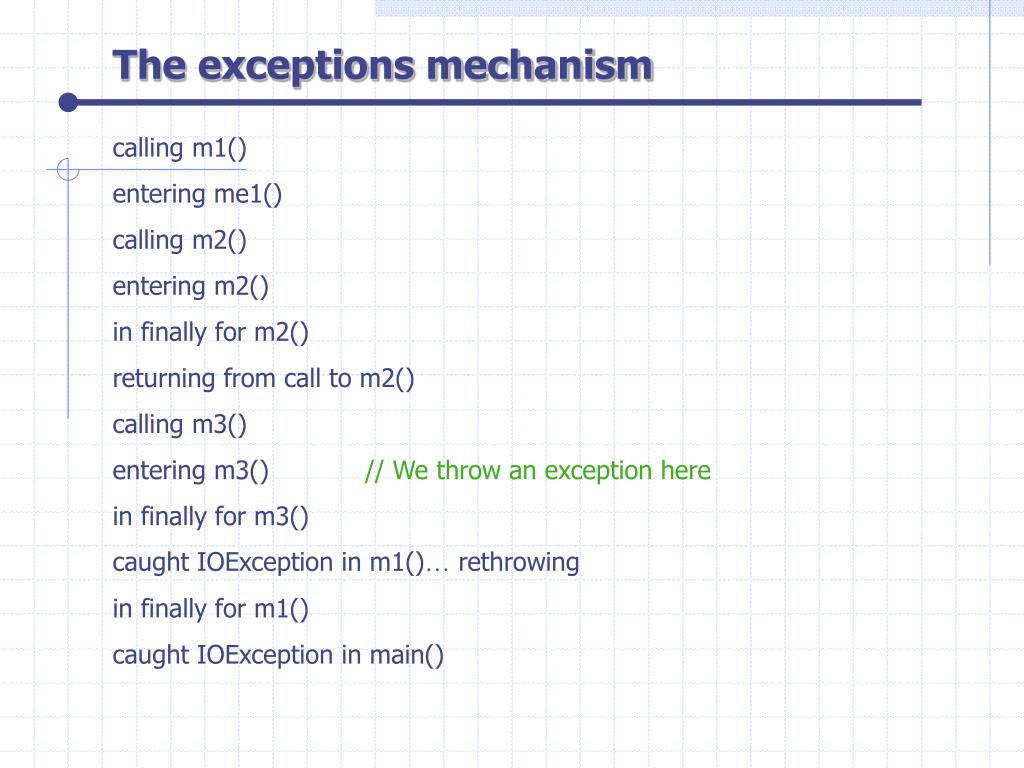 The exceptions mechanism

calling m1()

entering me1()

calling m2()

entering m2()

in finally for m2()

returning from call to m2()

calling m3()

entering m3() // We throw an exception here

in finally for m3()

caught IOException in m1()… rethrowing

in finally for m1()

caught IOException in main()